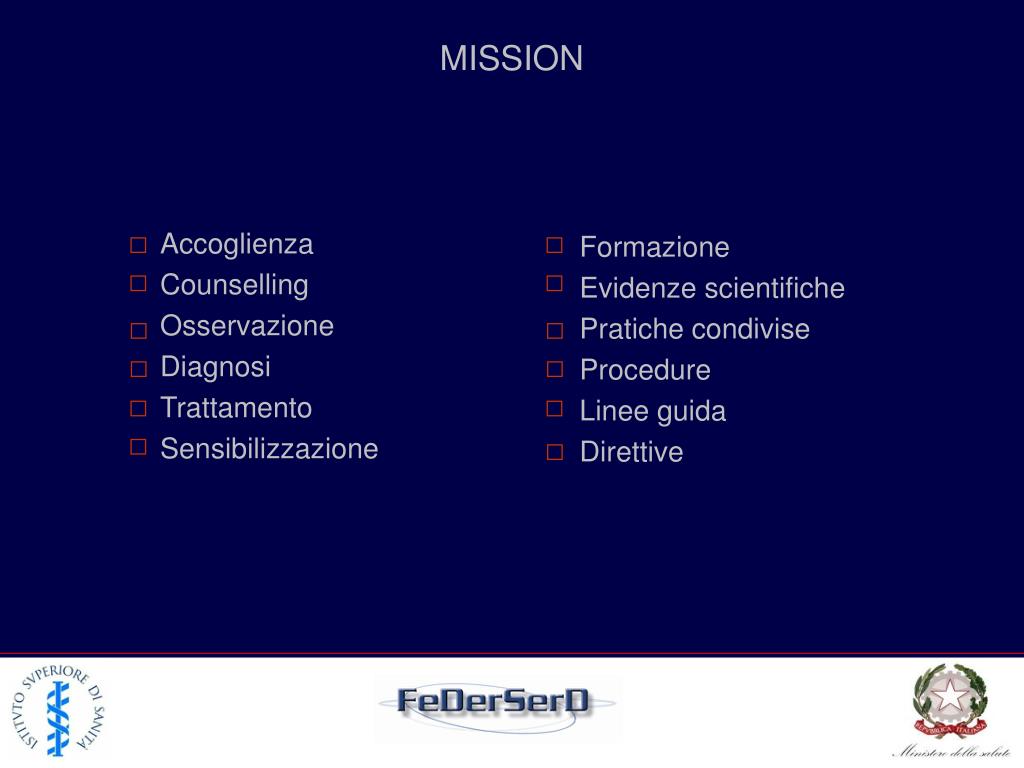 MISSION

□ Accoglienza
□ Counselling
□ Osservazione
□ Diagnosi
□ Trattamento
□ Sensibilizzazione

□ Formazione
□ Evidenze scientifiche
□ Pratiche condivise
□ Procedure
□ Linee guida
□ Direttive

ISTITVTO SVPERIORE DI SANITÀ

FeDerSerD

REPVBBLICA ITALIANA

Ministero della salute